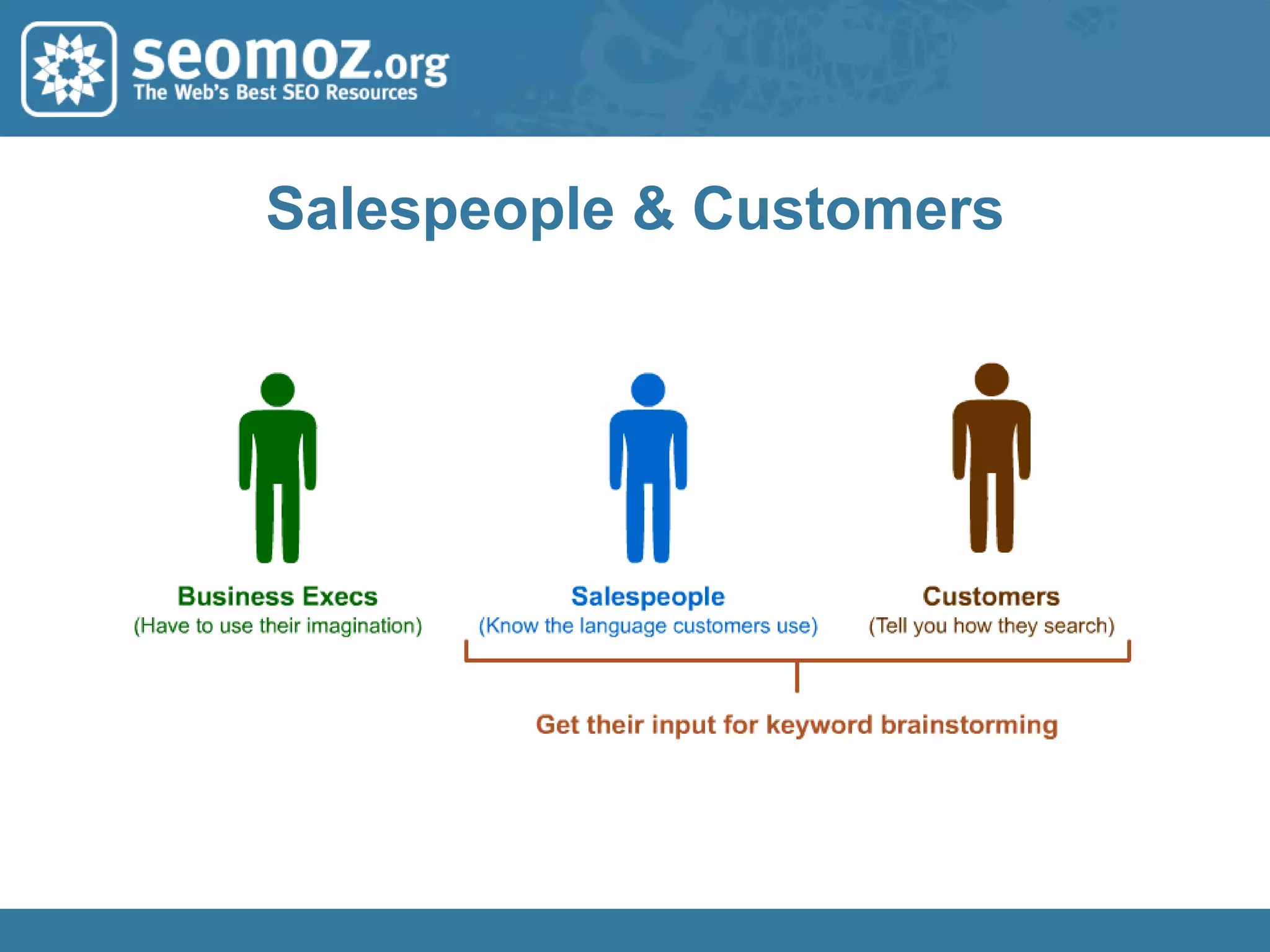 seomoz.org
The Web's Best SEO Resources

Salespeople & Customers

Business Execs
(Have to use their imagination)

Salespeople
(Know the language customers use)

Customers
(Tell you how they search)

Get their input for keyword brainstorming